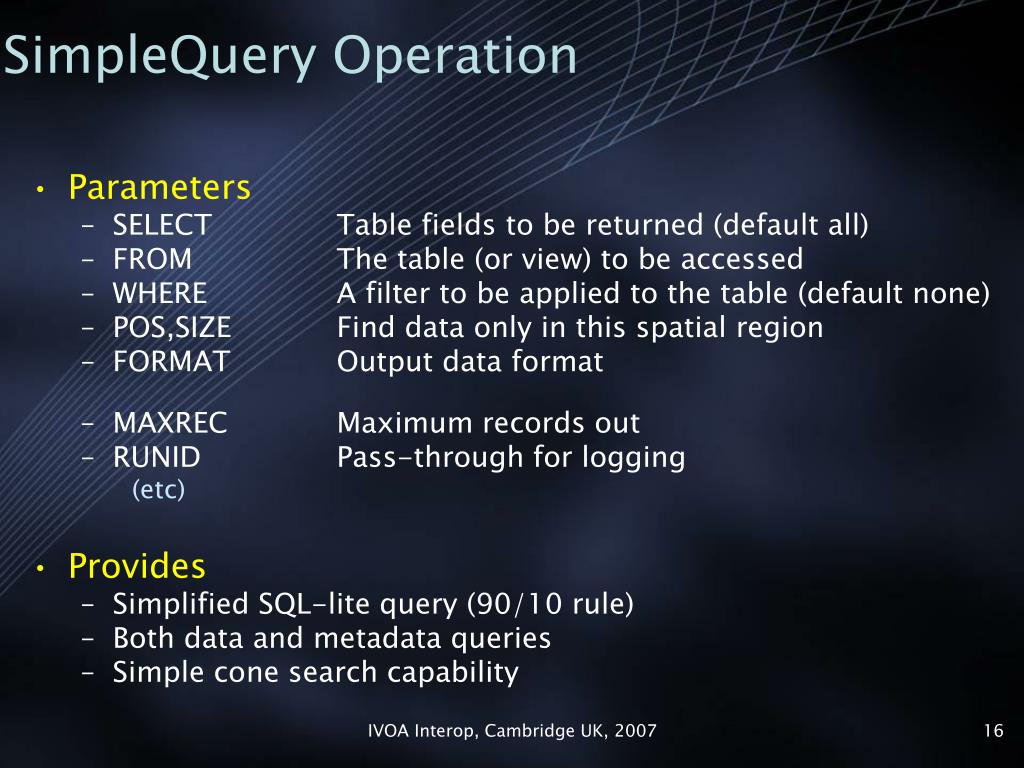 SimpleQuery Operation

• Parameters
– SELECT Table fields to be returned (default all)
– FROM The table (or view) to be accessed
– WHERE A filter to be applied to the table (default none)
– POS,SIZE Find data only in this spatial region
– FORMAT Output data format

– MAXREC Maximum records out
– RUNID Pass-through for logging
(etc)

• Provides
– Simplified SQL-lite query (90/10 rule)
– Both data and metadata queries
– Simple cone search capability

IVOA Interop, Cambridge UK, 2007

16